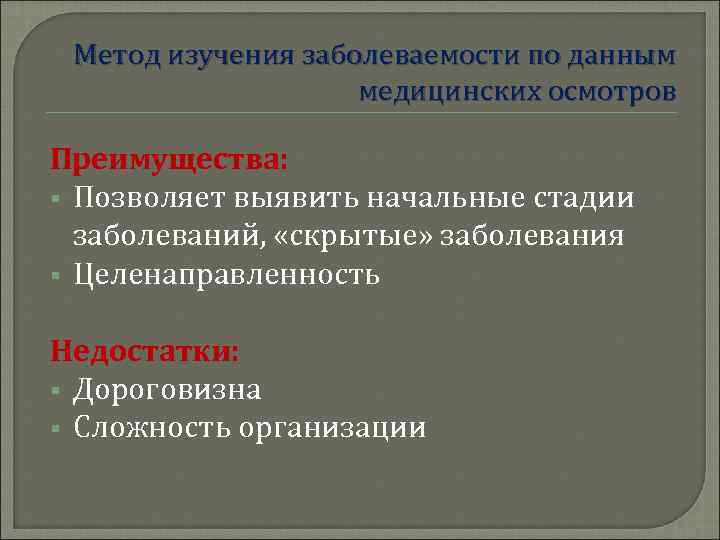 Метод изучения заболеваемости по данным медицинских осмотров

Преимущества:
▪ Позволяет выявить начальные стадии заболеваний, «скрытые» заболевания
▪ Целенаправленность

Недостатки:
▪ Дороговизна
▪ Сложность организации